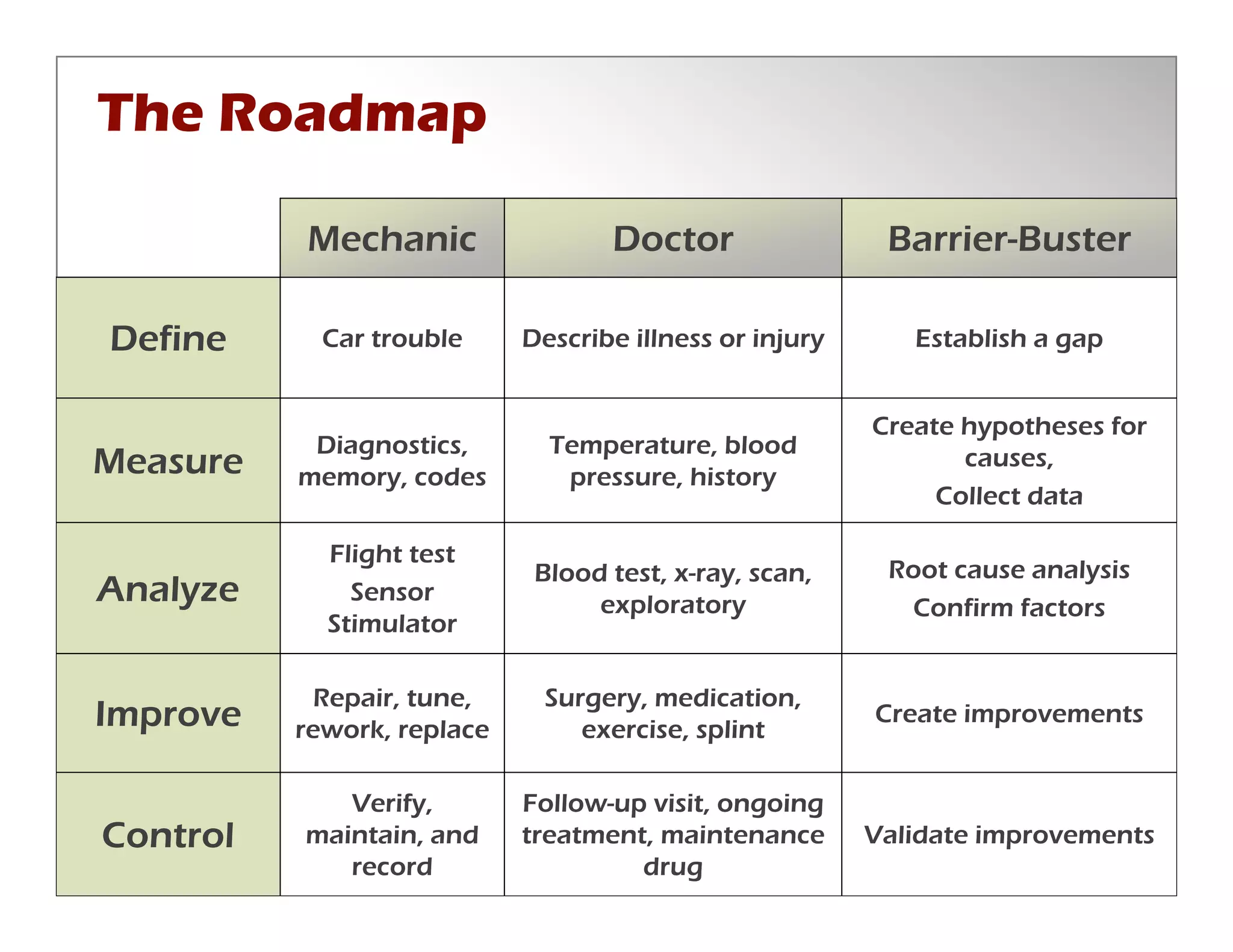 The Roadmap

|  | Mechanic | Doctor | Barrier-Buster |
|---|---|---|---|
| Define | Car trouble | Describe illness or injury | Establish a gap |
| Measure | Diagnostics, memory, codes | Temperature, blood pressure, history | Create hypotheses for causes, Collect data |
| Analyze | Flight test Sensor Stimulator | Blood test, x-ray, scan, exploratory | Root cause analysis Confirm factors |
| Improve | Repair, tune, rework, replace | Surgery, medication, exercise, splint | Create improvements |
| Control | Verify, maintain, and record | Follow-up visit, ongoing treatment, maintenance drug | Validate improvements |